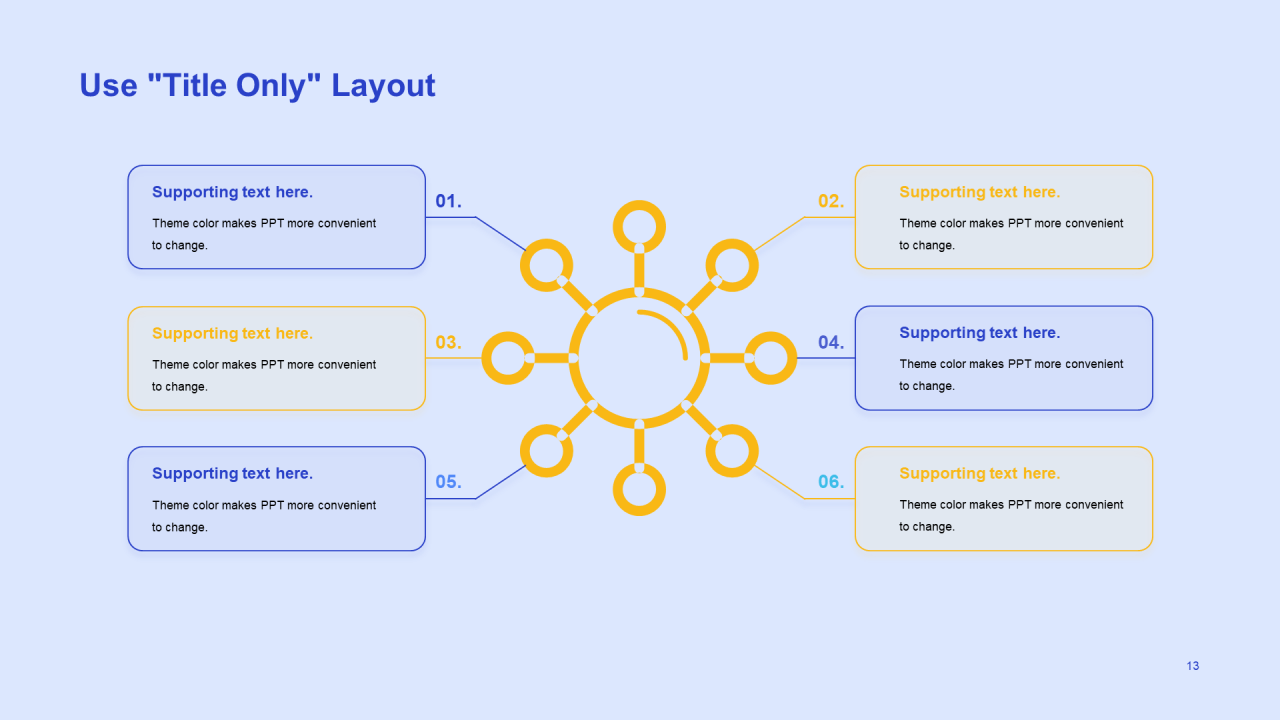 Use "Title Only" Layout

Supporting text here.
Theme color makes PPT more convenient to change.

01.

02.

Supporting text here.
Theme color makes PPT more convenient to change.

Supporting text here.
Theme color makes PPT more convenient to change.

03.

04.

Supporting text here.
Theme color makes PPT more convenient to change.

Supporting text here.
Theme color makes PPT more convenient to change.

05.

06.

Supporting text here.
Theme color makes PPT more convenient to change.

13